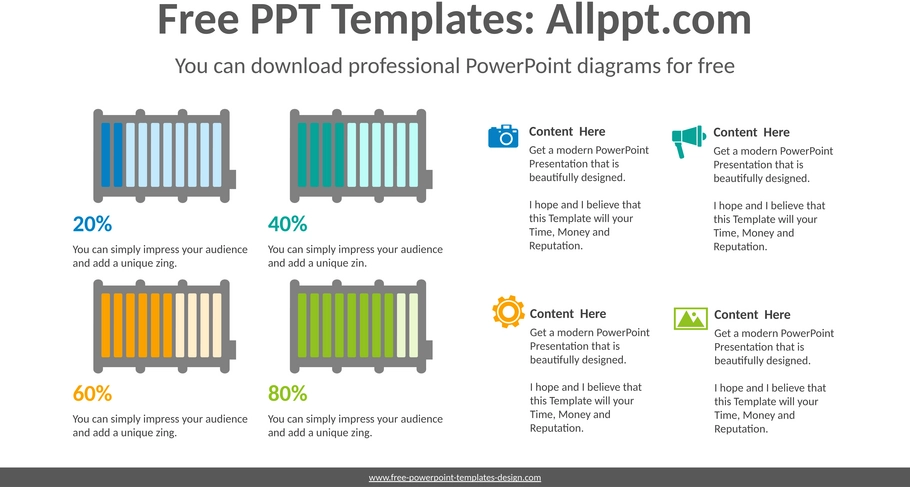 Free PPT Templates: Allppt.com

You can download professional PowerPoint diagrams for free

20%

You can simply impress your audience and add a unique zing.

40%

You can simply impress your audience and add a unique zin.

60%

You can simply impress your audience and add a unique zing.

80%

You can simply impress your audience and add a unique zing.

Content Here

Get a modern PowerPoint Presentation that is beautifully designed.

I hope and I believe that this Template will your Time, Money and Reputation.

Content Here

Get a modern PowerPoint Presentation that is beautifully designed.

I hope and I believe that this Template will your Time, Money and Reputation.

Content Here

Get a modern PowerPoint Presentation that is beautifully designed.

I hope and I believe that this Template will your Time, Money and Reputation.

Content Here

Get a modern PowerPoint Presentation that is beautifully designed.

I hope and I believe that this Template will your Time, Money and Reputation.

www.free-powerpoint-templates-design.com